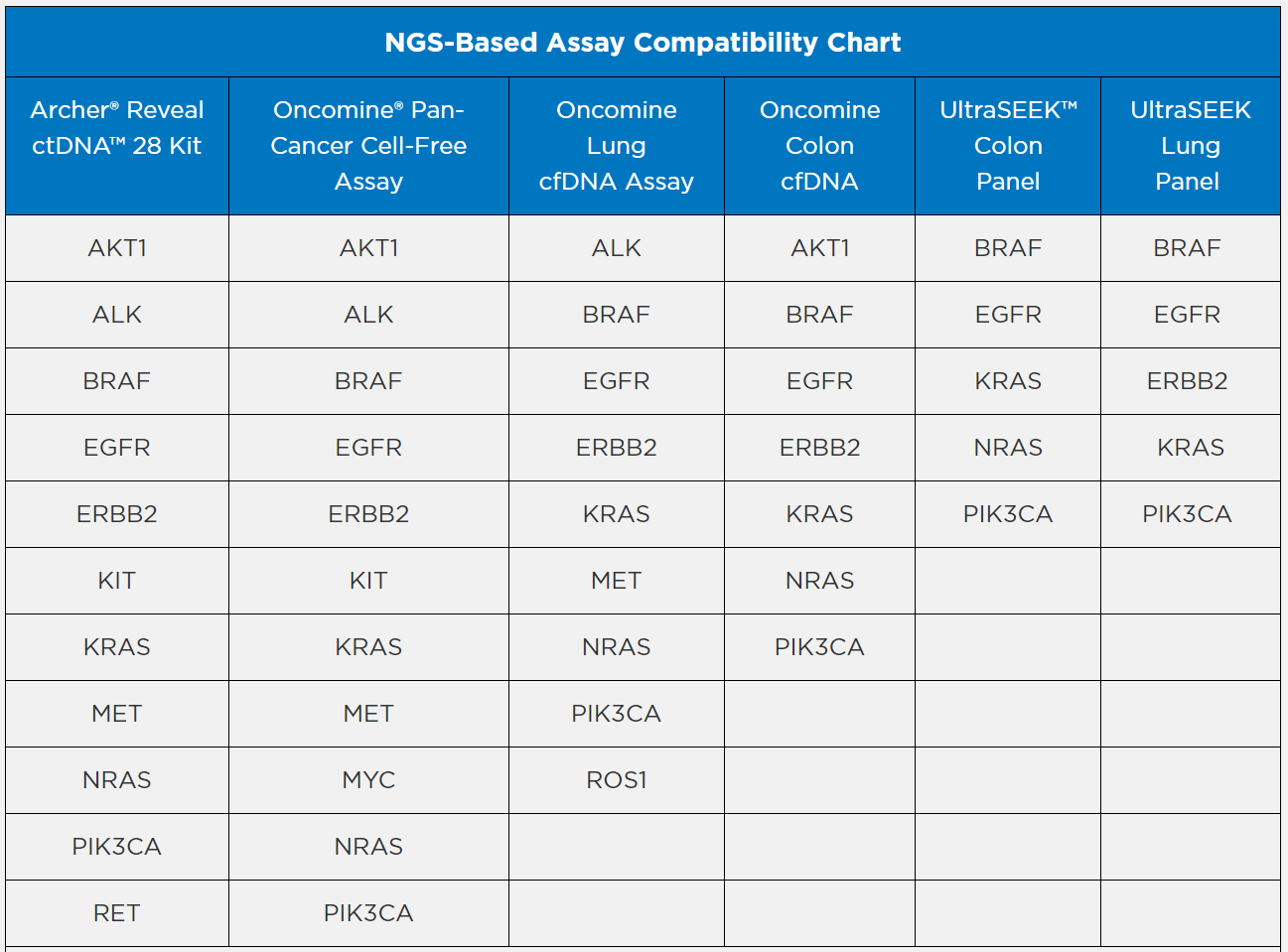 NGS-Based Assay Compatibility Chart

| Archer® Reveal ctDNA™ 28 Kit | Oncomine® Pan-Cancer Cell-Free Assay | Oncomine Lung cfDNA Assay | Oncomine Colon cfDNA | UltraSEEK™ Colon Panel | UltraSEEK Lung Panel |
|---|---|---|---|---|---|
| AKT1 | AKT1 | ALK | AKT1 | BRAF | BRAF |
| ALK | ALK | BRAF | BRAF | EGFR | EGFR |
| BRAF | BRAF | EGFR | EGFR | KRAS | ERBB2 |
| EGFR | EGFR | ERBB2 | ERBB2 | NRAS | KRAS |
| ERBB2 | ERBB2 | KRAS | KRAS | PIK3CA | PIK3CA |
| KIT | KIT | MET | NRAS | | |
| KRAS | KRAS | NRAS | PIK3CA | | |
| MET | MET | PIK3CA | | | |
| NRAS | MYC | ROS1 | | | |
| PIK3CA | NRAS | | | | |
| RET | PIK3CA | | | | |